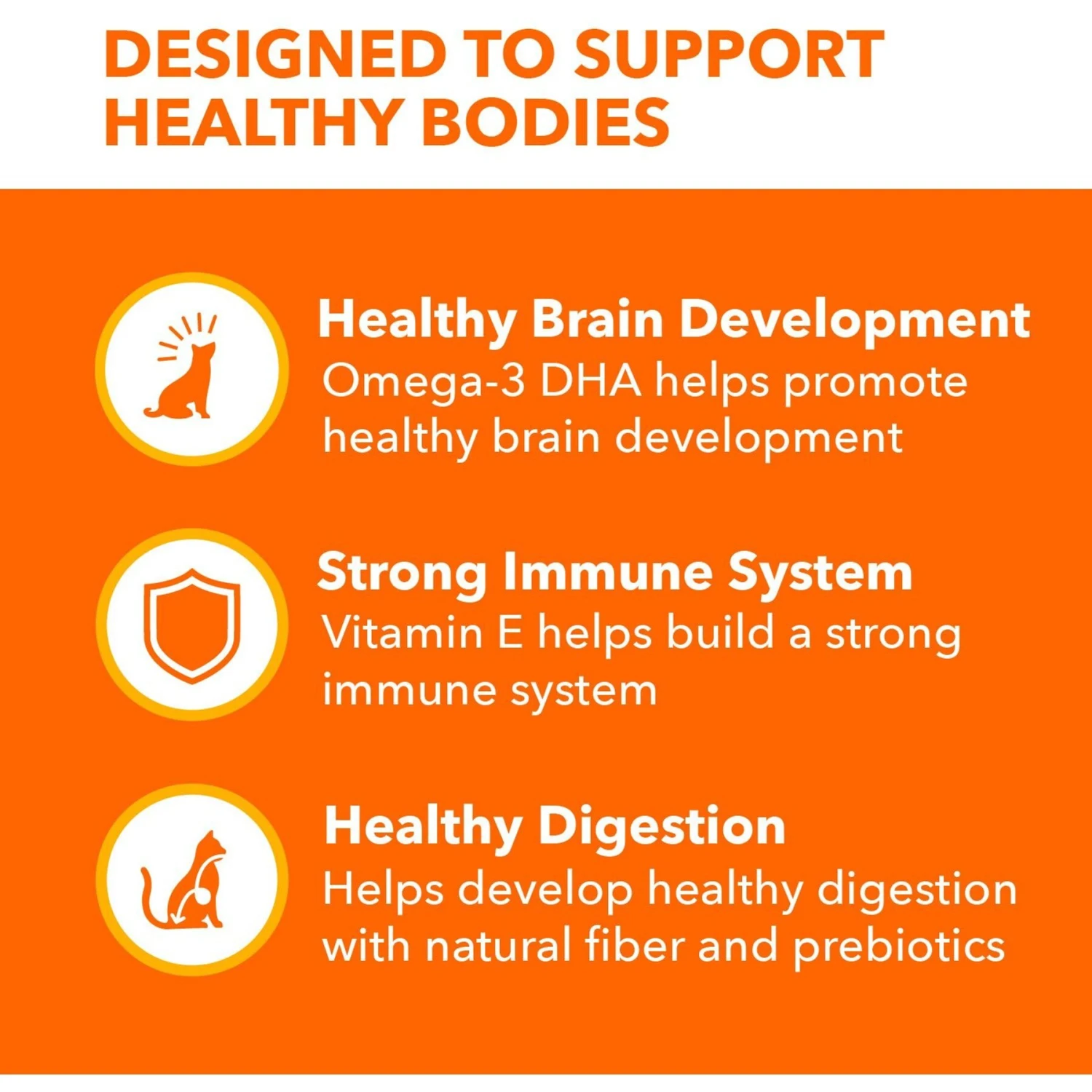 DESIGNED TO SUPPORT HEALTHY BODIES

Healthy Brain Development
Omega-3 DHA helps promote healthy brain development

Strong Immune System
Vitamin E helps build a strong immune system

Healthy Digestion
Helps develop healthy digestion with natural fiber and prebiotics